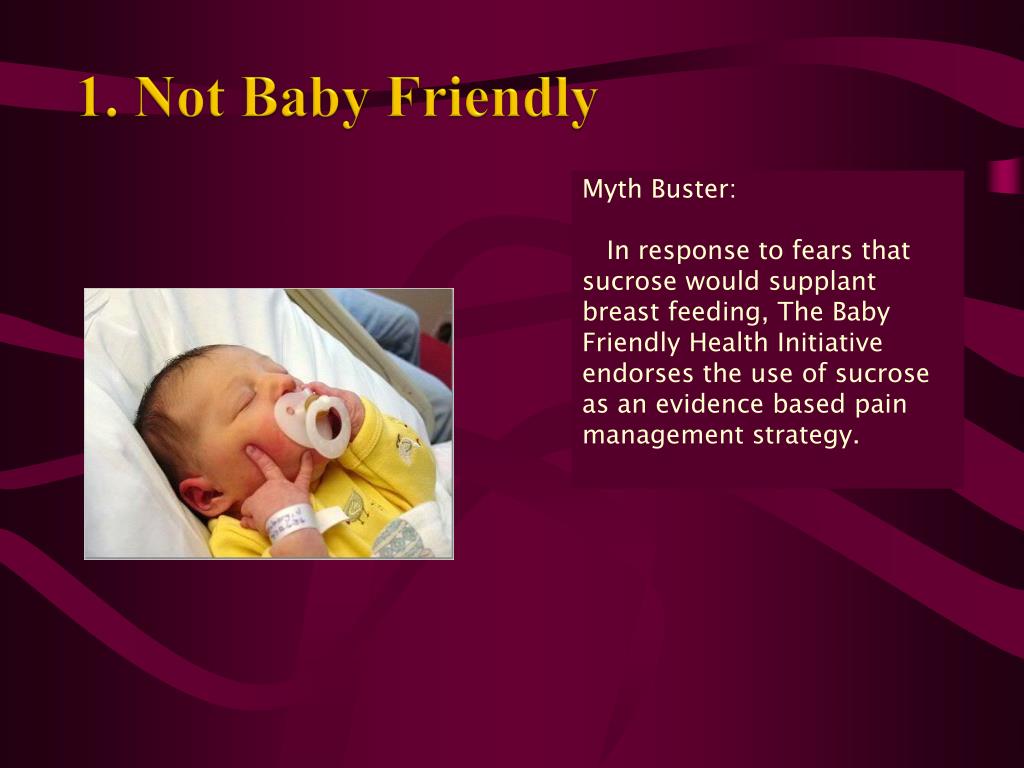 1. Not Baby Friendly

Myth Buster:

In response to fears that sucrose would supplant breast feeding, The Baby Friendly Health Initiative endorses the use of sucrose as an evidence based pain management strategy.